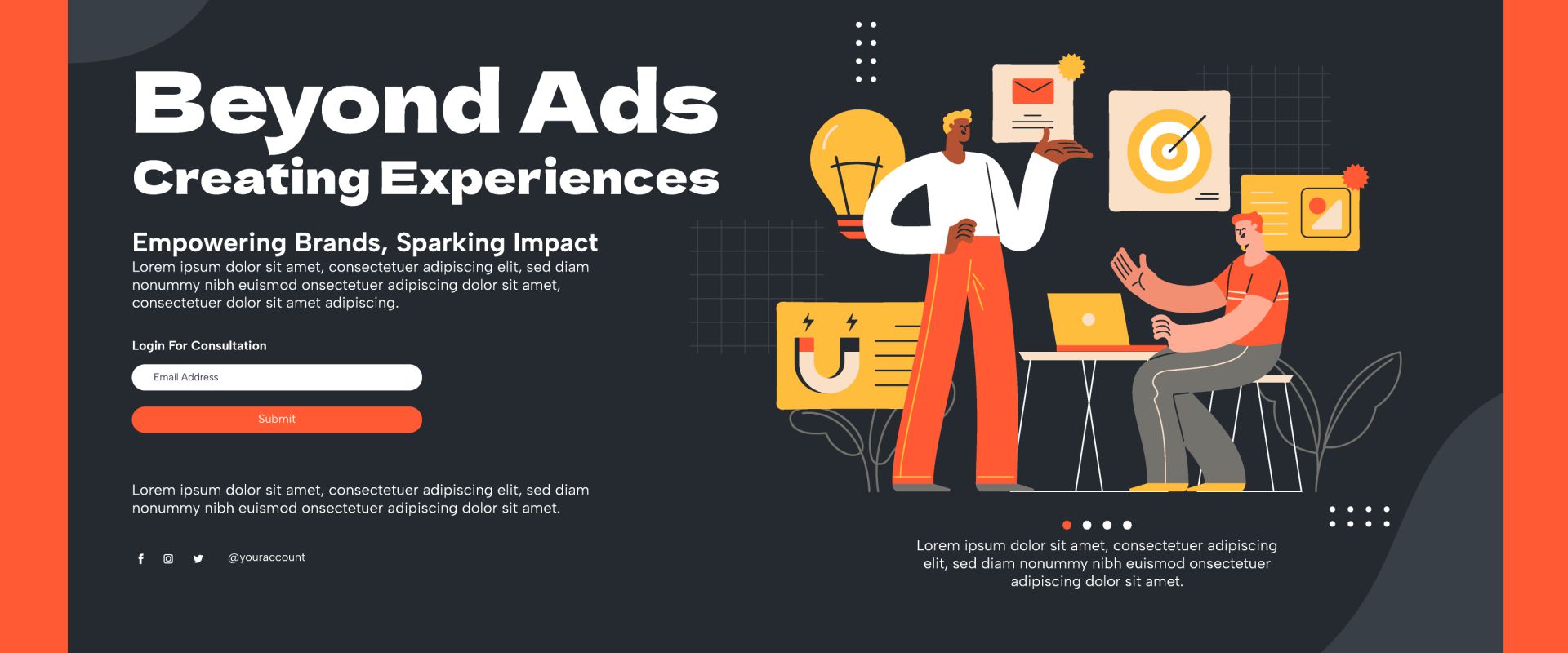 Beyond Ads
Creating Experiences

Empowering Brands, Sparking Impact
Lorem ipsum dolor sit amet, consectetuer adipiscing elit, sed diam nonummy nibh euismod onsectetuer adipiscing dolor sit amet, consectetuer dolor sit amet adipiscing.

Login For Consultation

Email Address

Submit

Lorem ipsum dolor sit amet, consectetuer adipiscing elit, sed diam nonummy nibh euismod onsectetuer adipiscing dolor sit amet.

@youraccount

Lorem ipsum dolor sit amet, consectetuer adipiscing elit, sed diam nonummy nibh euismod onsectetuer adipiscing dolor sit amet.